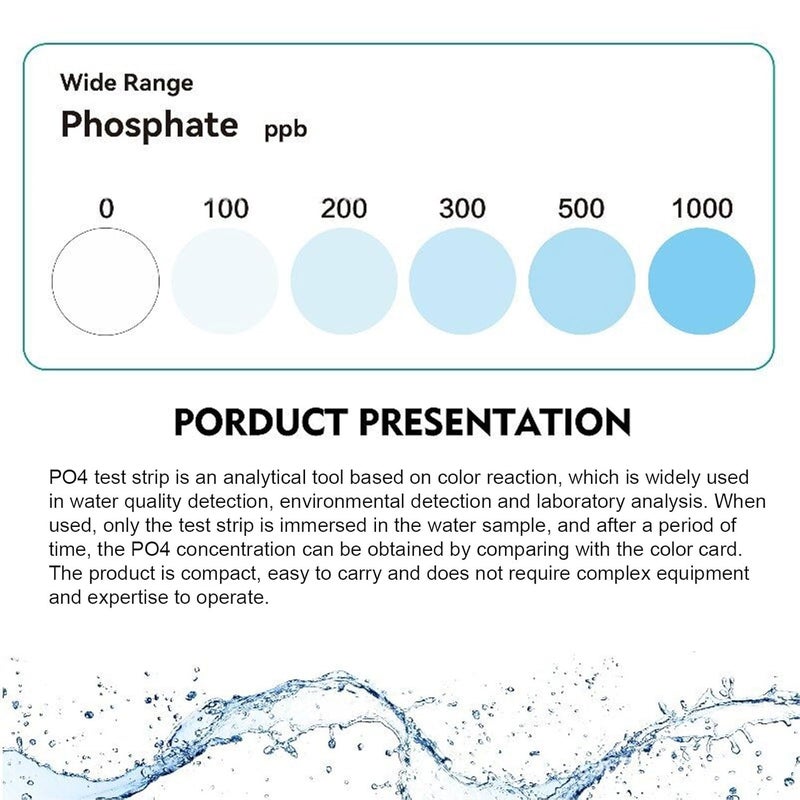 Wide Range
Phosphate ppb

0 100 200 300 500 1000

PORDUCT PRESENTATION

PO4 test strip is an analytical tool based on color reaction, which is widely used in water quality detection, environmental detection and laboratory analysis. When used, only the test strip is immersed in the water sample, and after a period of time, the PO4 concentration can be obtained by comparing with the color card. The product is compact, easy to carry and does not require complex equipment and expertise to operate.